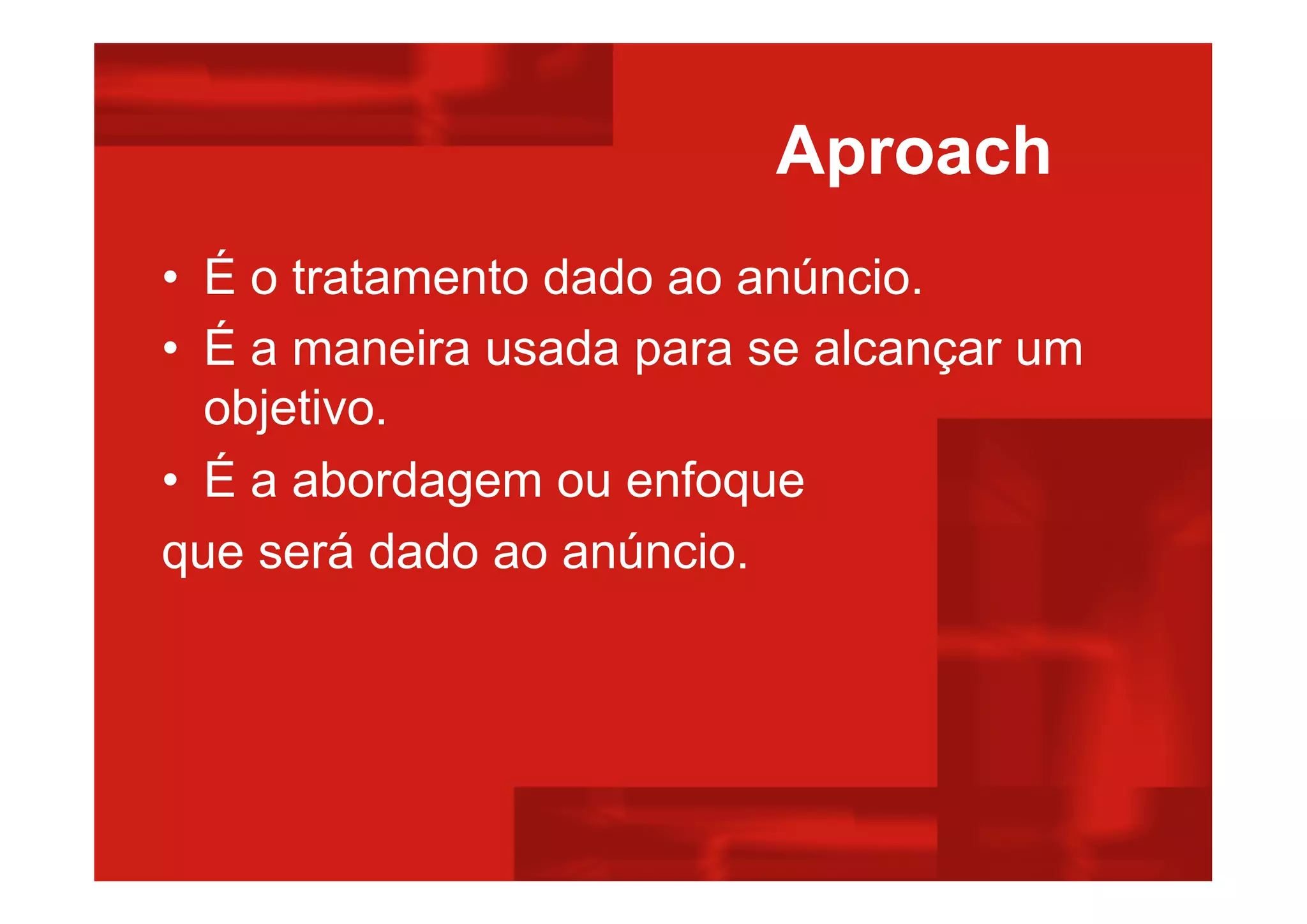 Aproach

• É o tratamento dado ao anúncio.
• É a maneira usada para se alcançar um objetivo.
• É a abordagem ou enfoque

que será dado ao anúncio.